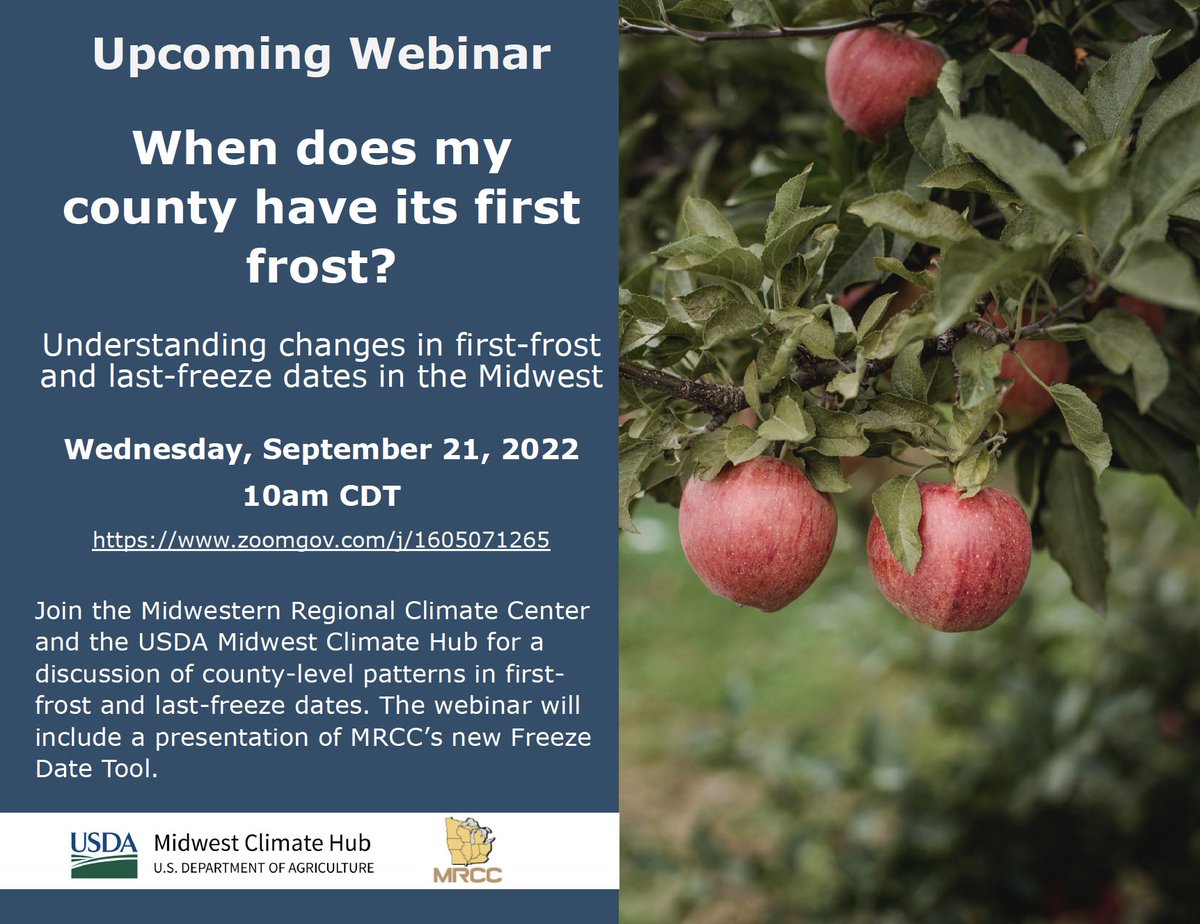 Upcoming Webinar

When does my county have its first frost?

Understanding changes in first-frost and last-freeze dates in the Midwest

Wednesday, September 21, 2022

10am CDT

https://www.zoomgov.com/j/1605071265

Join the Midwestern Regional Climate Center and the USDA Midwest Climate Hub for a discussion of county-level patterns in first-frost and last-freeze dates. The webinar will include a presentation of MRCC's new Freeze Date Tool.

USDA Midwest Climate Hub
U.S. DEPARTMENT OF AGRICULTURE

MRCC